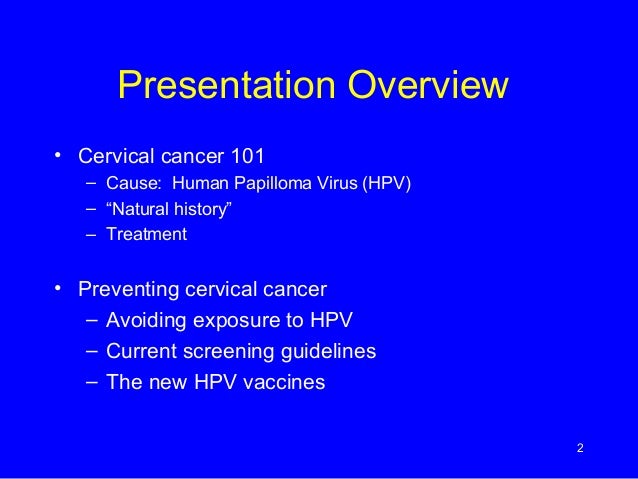 Presentation Overview

• Cervical cancer 101
– Cause: Human Papilloma Virus (HPV)
– “Natural history”
– Treatment

• Preventing cervical cancer
– Avoiding exposure to HPV
– Current screening guidelines
– The new HPV vaccines

2